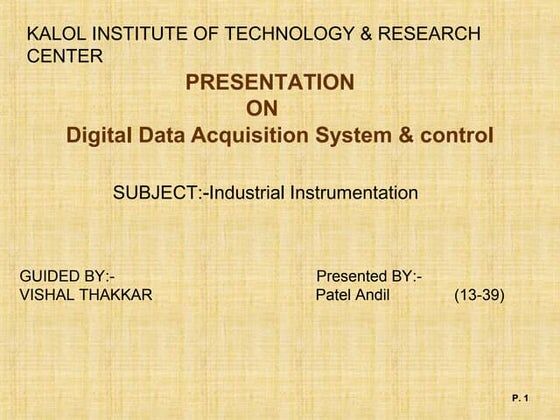 KALOL INSTITUTE OF TECHNOLOGY & RESEARCH CENTER

PRESENTATION
ON
Digital Data Acquisition System & control

SUBJECT:-Industrial Instrumentation

GUIDED BY:-
VISHAL THAKKAR

Presented BY:-
Patel Andil (13-39)

P. 1